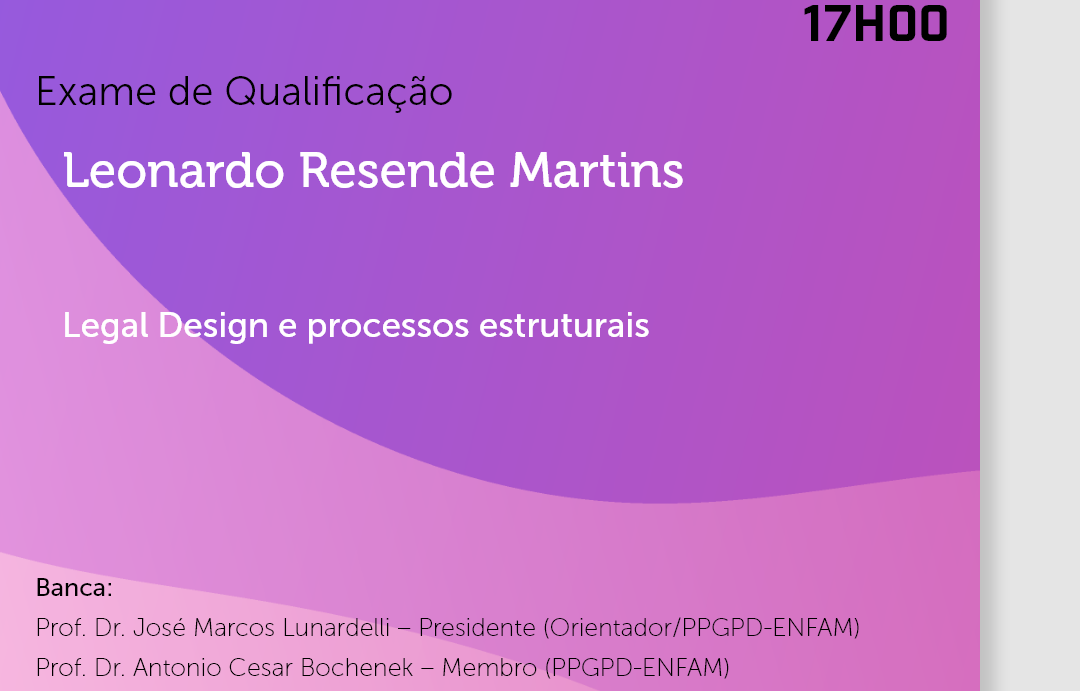 17H00

Exame de Qualificação

Leonardo Resende Martins

Legal Design e processos estruturais

Banca:

Prof. Dr. José Marcos Lunardelli – Presidente (Orientador/PPGPD-ENFAM)

Prof. Dr. Antonio Cesar Bochenek – Membro (PPGPD-ENFAM)